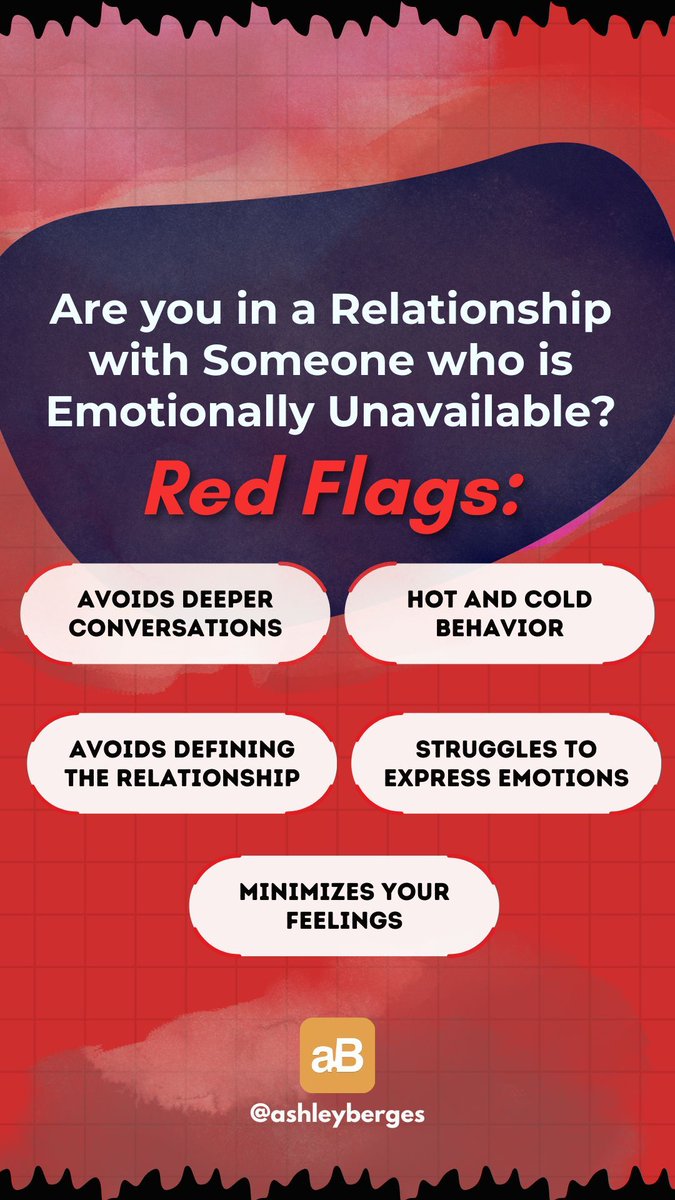 Are you in a Relationship with Someone who is Emotionally Unavailable?

Red Flags:

AVOIDS DEEPER CONVERSATIONS

HOT AND COLD BEHAVIOR

AVOIDS DEFINING THE RELATIONSHIP

STRUGGLES TO EXPRESS EMOTIONS

MINIMIZES YOUR FEELINGS

aB

@ashleyberges